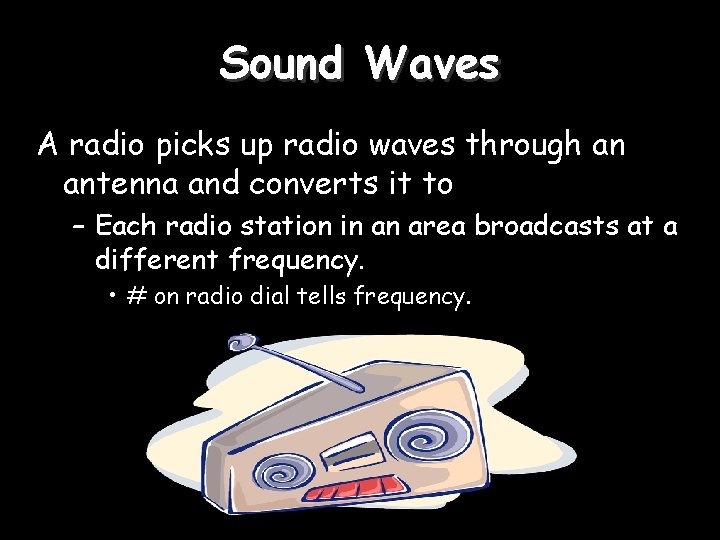 Sound Waves

A radio picks up radio waves through an antenna and converts it to

– Each radio station in an area broadcasts at a different frequency.

• # on radio dial tells frequency.